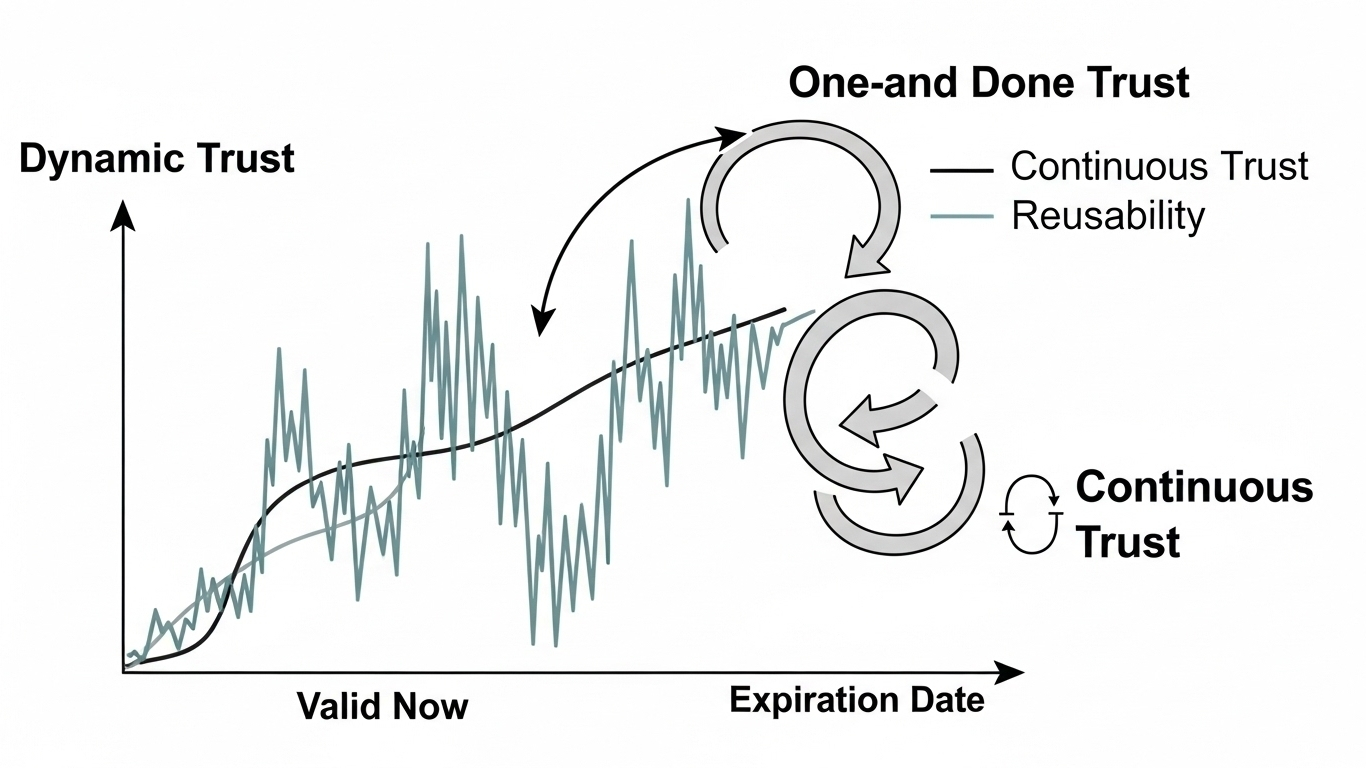 One-and Done Trust

Dynamic Trust

Continuous Trust
Reusability

Continuous Trust

Valid Now

Expiration Date